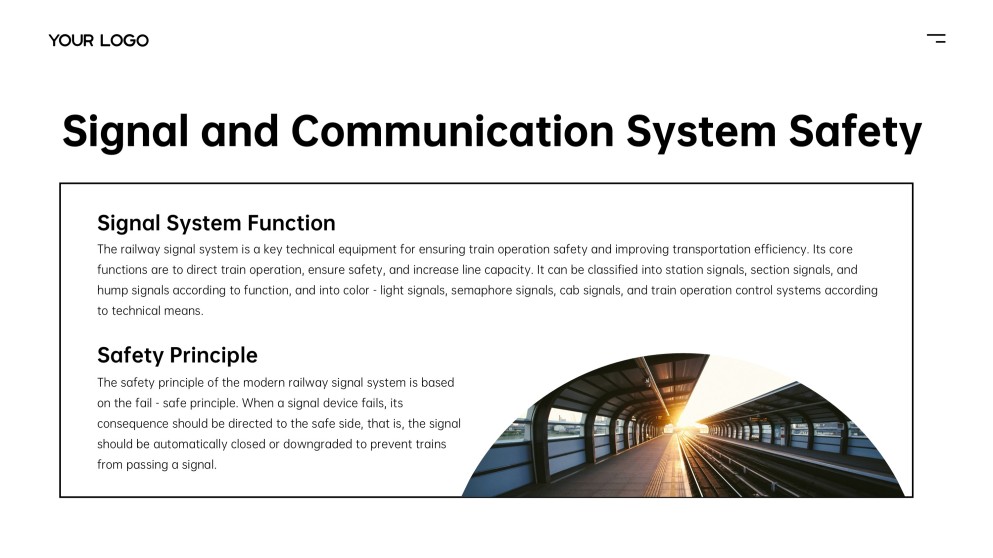 YOUR LOGO

Signal and Communication System Safety

Signal System Function

The railway signal system is a key technical equipment for ensuring train operation safety and improving transportation efficiency. Its core functions are to direct train operation, ensure safety, and increase line capacity. It can be classified into station signals, section signals, and hump signals according to function, and into color - light signals, semaphore signals, cab signals, and train operation control systems according to technical means.

Safety Principle

The safety principle of the modern railway signal system is based on the fail - safe principle. When a signal device fails, its consequence should be directed to the safe side, that is, the signal should be automatically closed or downgraded to prevent trains from passing a signal.